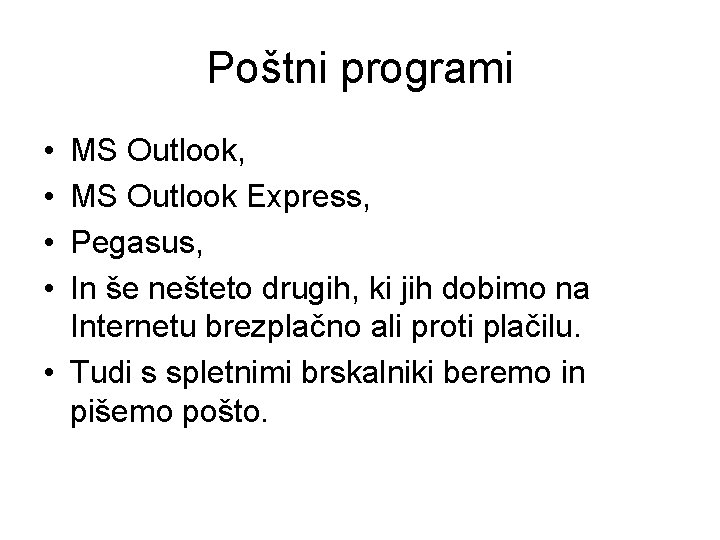 Poštni programi

• MS Outlook,
• MS Outlook Express,
• Pegasus,
• In še nešteto drugih, ki jih dobimo na Internetu brezplačno ali proti plačilu.
• Tudi s spletnimi brskalniki beremo in pišemo pošto.